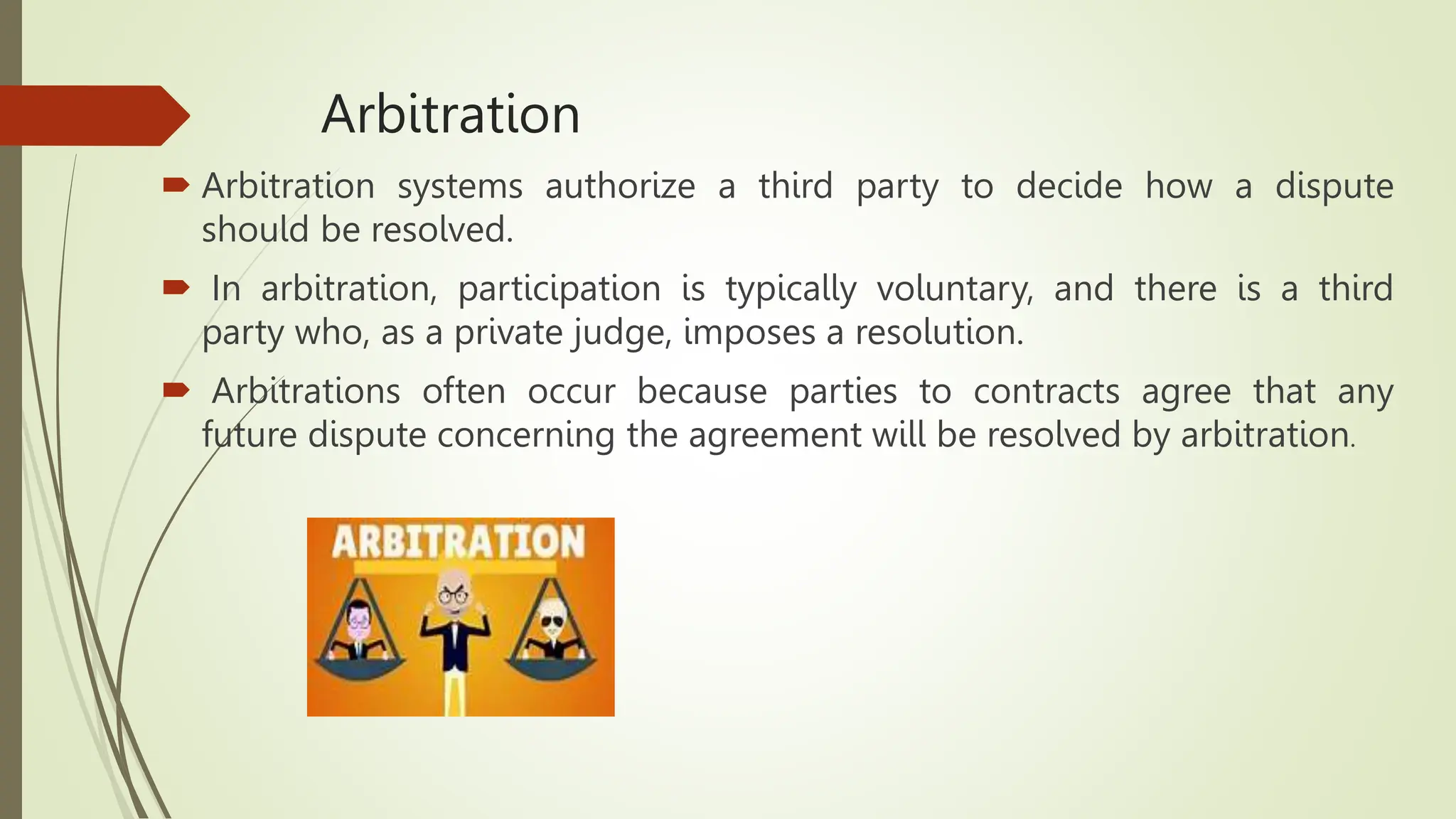 Arbitration

Arbitration systems authorize a third party to decide how a dispute should be resolved.

In arbitration, participation is typically voluntary, and there is a third party who, as a private judge, imposes a resolution.

Arbitrations often occur because parties to contracts agree that any future dispute concerning the agreement will be resolved by arbitration.

ARBITRATION